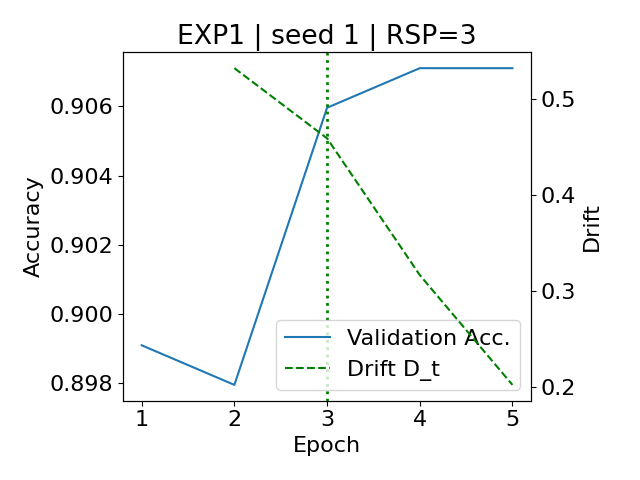 EXP1 | seed 1 | RSP=3

Accuracy

0.906
0.904
0.902
0.900
0.898

Drift

0.5
0.4
0.3
0.2

Validation Acc.
Drift D_t

1
2
3
4
5

Epoch